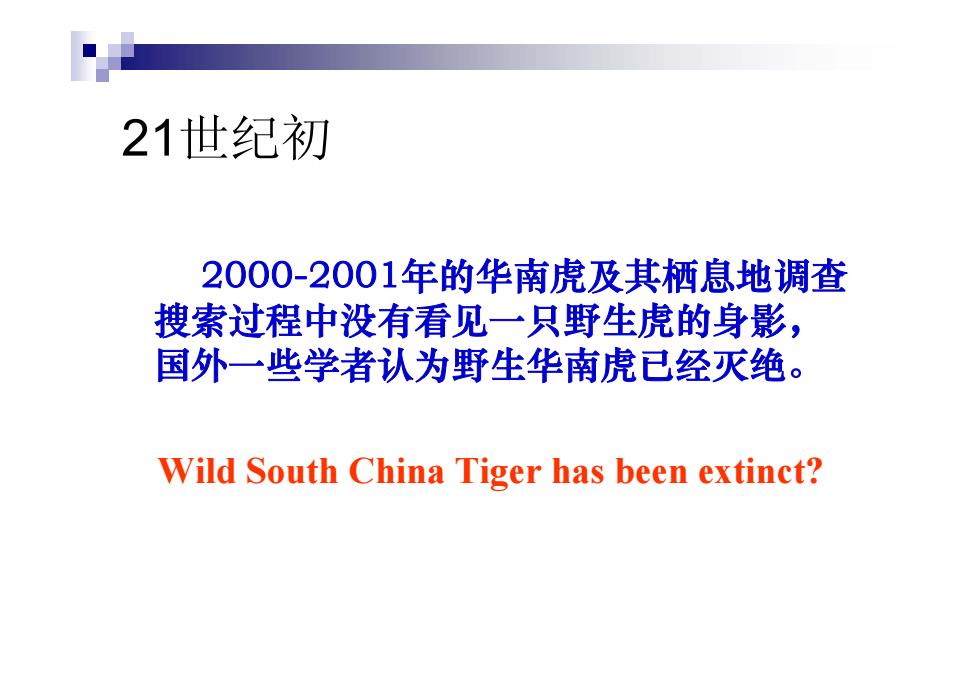 21世纪初

2000-2001年的华南虎及其栖息地调查搜索过程中没有看见一只野生虎的身影，国外一些学者认为野生华南虎已经灭绝。

Wild South China Tiger has been extinct?